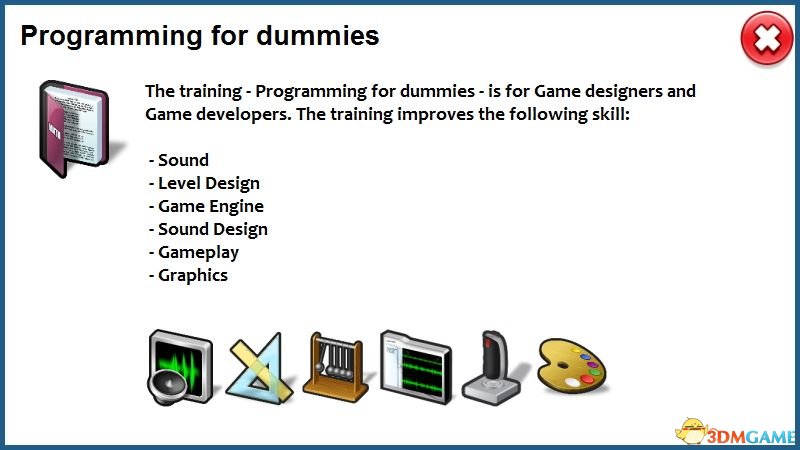 Programming for dummies

The training - Programming for dummies - is for Game designers and Game developers. The training improves the following skill:

- Sound
- Level Design
- Game Engine
- Sound Design
- Gameplay
- Graphics

3DMGAME